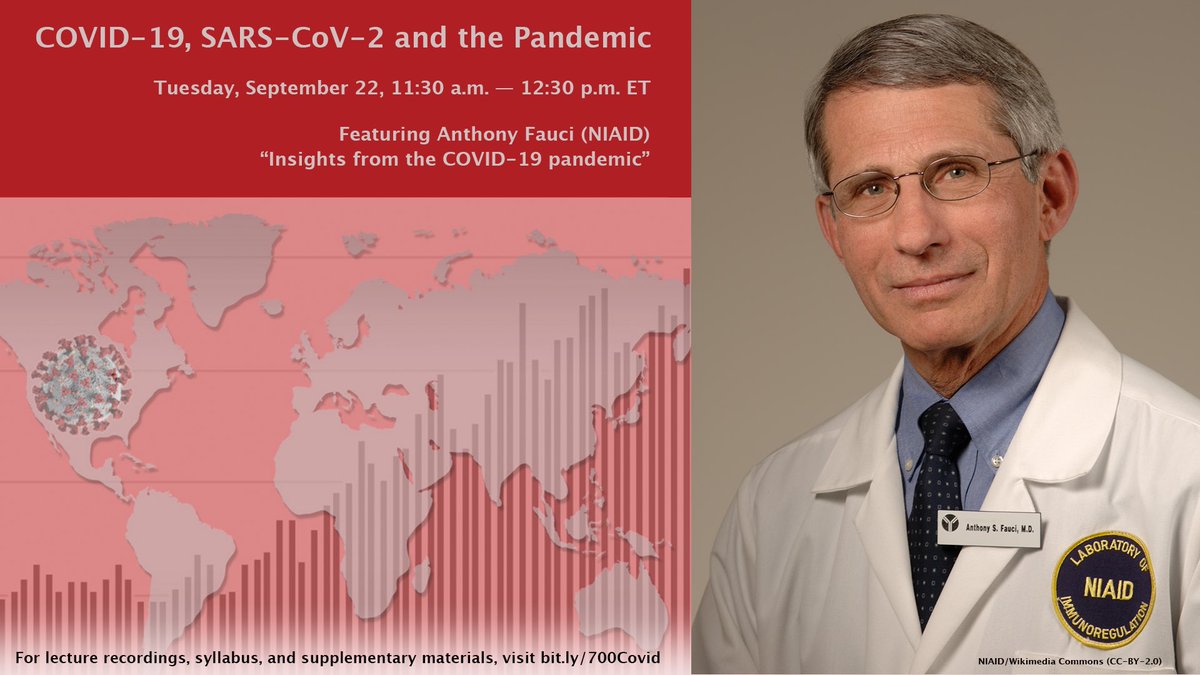 COVID-19, SARS-CoV-2 and the Pandemic

Tuesday, September 22, 11:30 a.m. — 12:30 p.m. ET

Featuring Anthony Fauci (NIAID)
"Insights from the COVID-19 pandemic"

For lecture recordings, syllabus, and supplementary materials, visit bit.ly/700Covid

Anthony S. Fauci, M.D.

LABORATORY OF IMMUNOREGULATION
NIAID

NIAID/Wikimedia Commons (CC-BY-2.0)